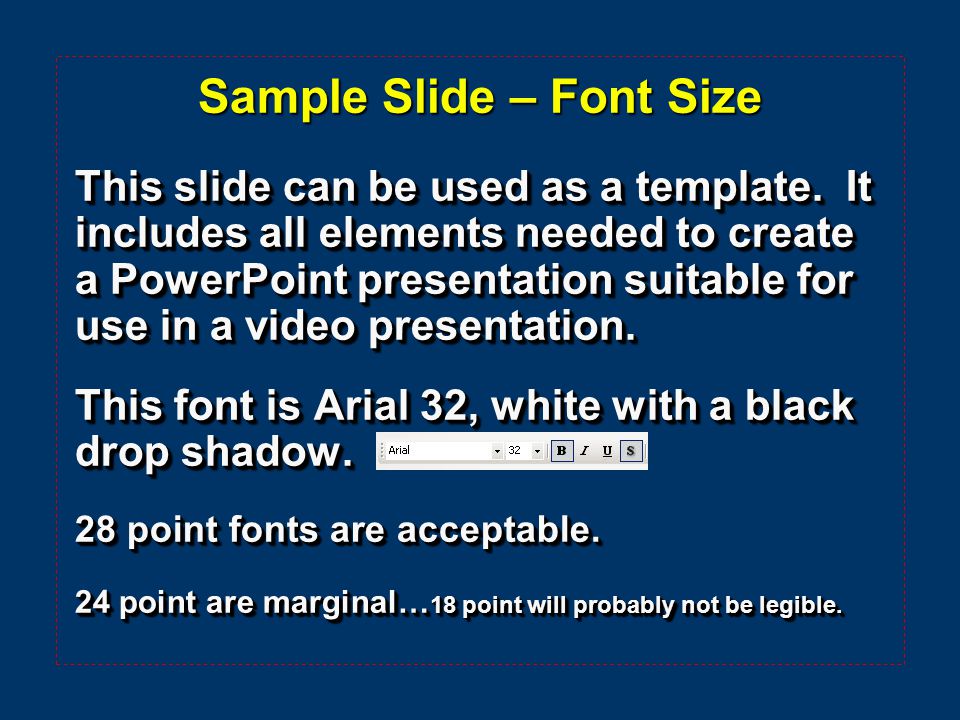 Sample Slide – Font Size

This slide can be used as a template. It includes all elements needed to create a PowerPoint presentation suitable for use in a video presentation.

This font is Arial 32, white with a black drop shadow. Arial 32 B I U S

28 point fonts are acceptable.

24 point are marginal…18 point will probably not be legible.